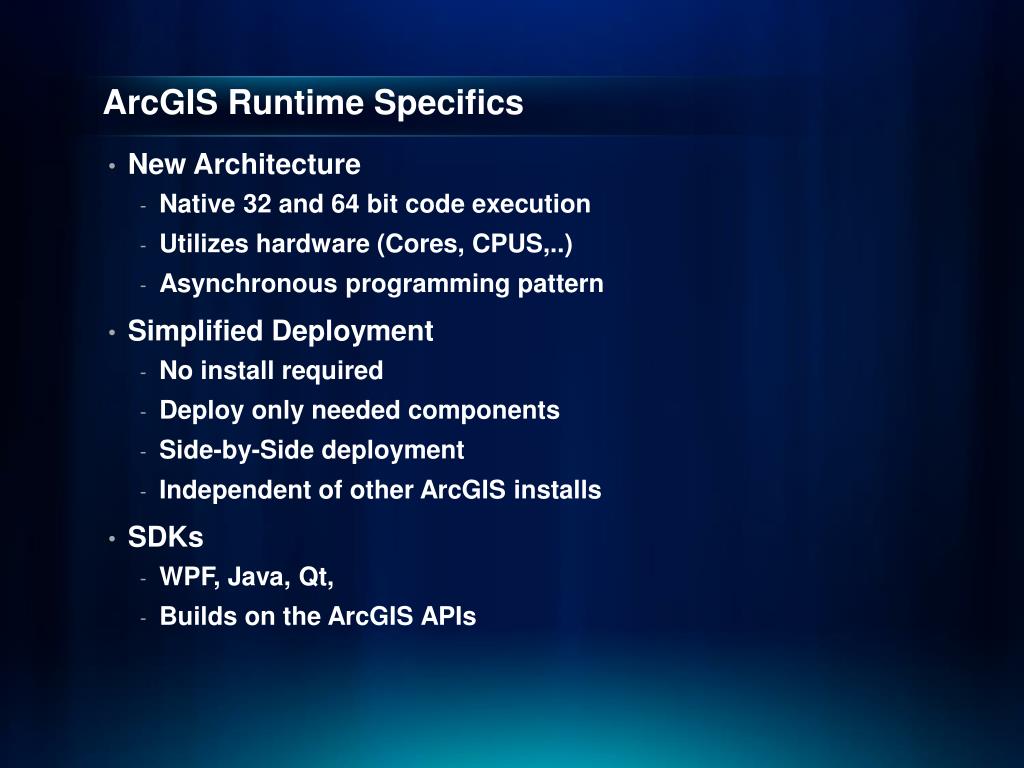 ArcGIS Runtime Specifics

• New Architecture
- Native 32 and 64 bit code execution
- Utilizes hardware (Cores, CPUS,..)
- Asynchronous programming pattern

• Simplified Deployment
- No install required
- Deploy only needed components
- Side-by-Side deployment
- Independent of other ArcGIS installs

• SDKs
- WPF, Java, Qt,
- Builds on the ArcGIS APIs